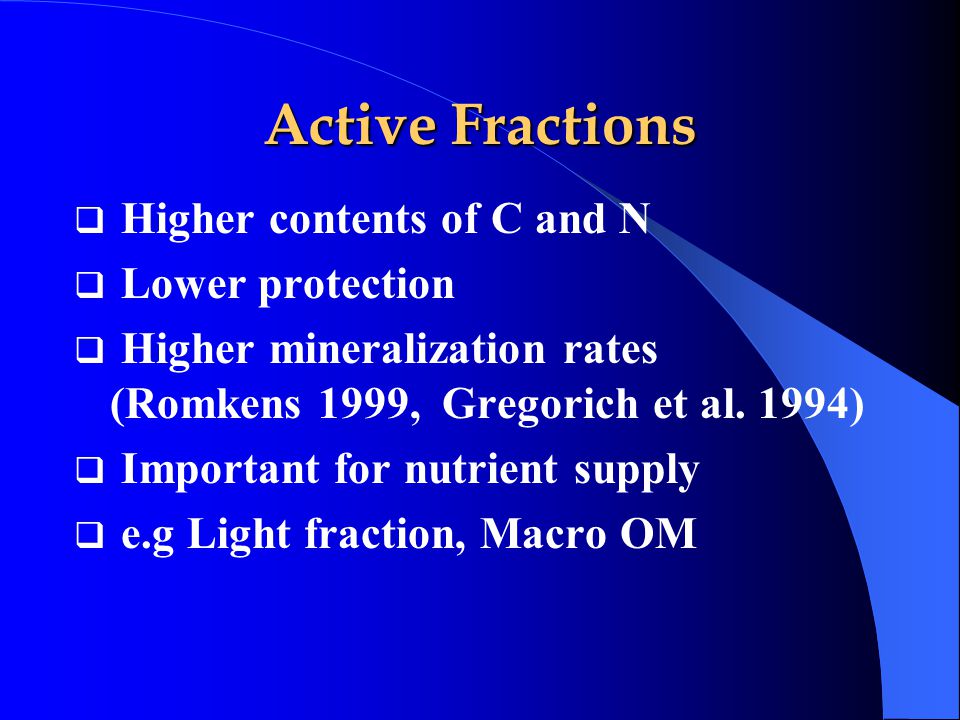 Active Fractions

❑ Higher contents of C and N
❑ Lower protection
❑ Higher mineralization rates (Romkens 1999, Gregorich et al. 1994)
❑ Important for nutrient supply
❑ e.g Light fraction, Macro OM